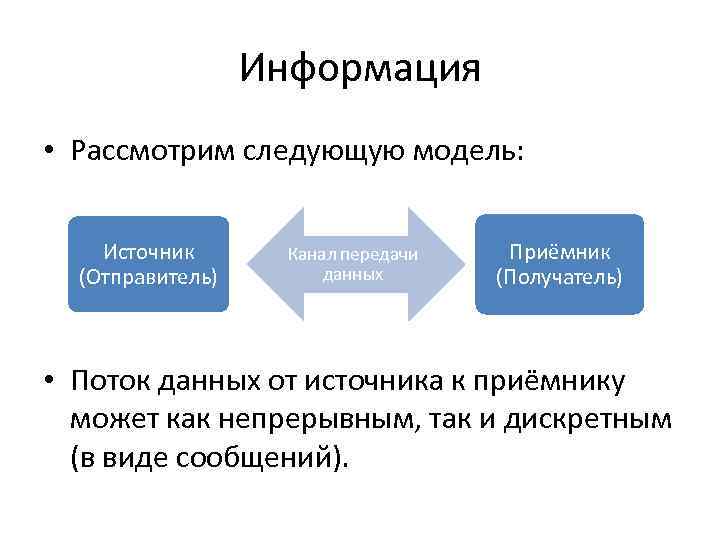 Информация

• Рассмотрим следующую модель:

Источник (Отправитель)

Канал передачи данных

Приёмник (Получатель)

• Поток данных от источника к приёмнику может как непрерывным, так и дискретным (в виде сообщений).